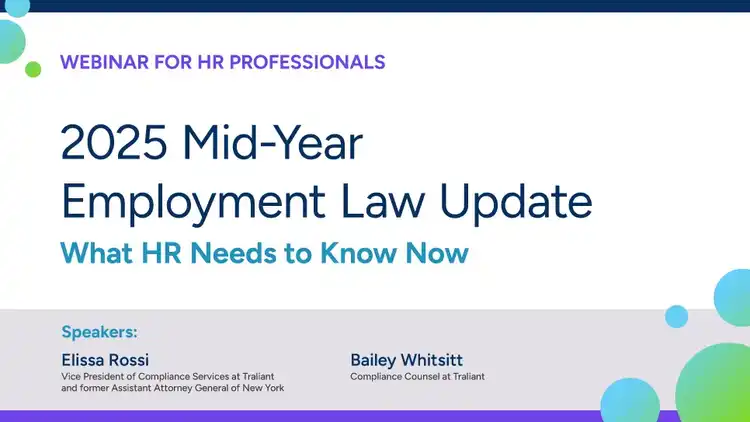 WEBINAR FOR HR PROFESSIONALS

2025 Mid-Year Employment Law Update

What HR Needs to Know Now

Speakers:

Elissa Rossi
Vice President of Compliance Services at Traliant and former Assistant Attorney General of New York

Bailey Whitsitt
Compliance Counsel at Traliant